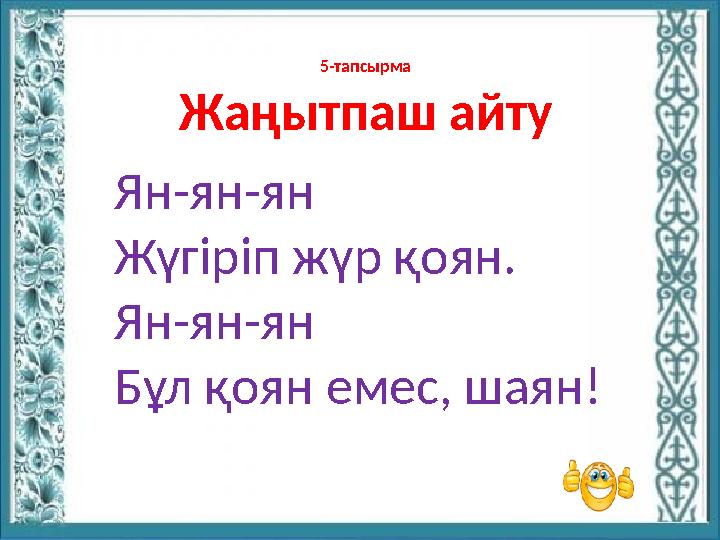 5-тапсырма

Жаңытпаш айту

Ян-ян-ян
Жүгіріп жүр қоян.
Ян-ян-ян
Бұл қоян емес, шаян!